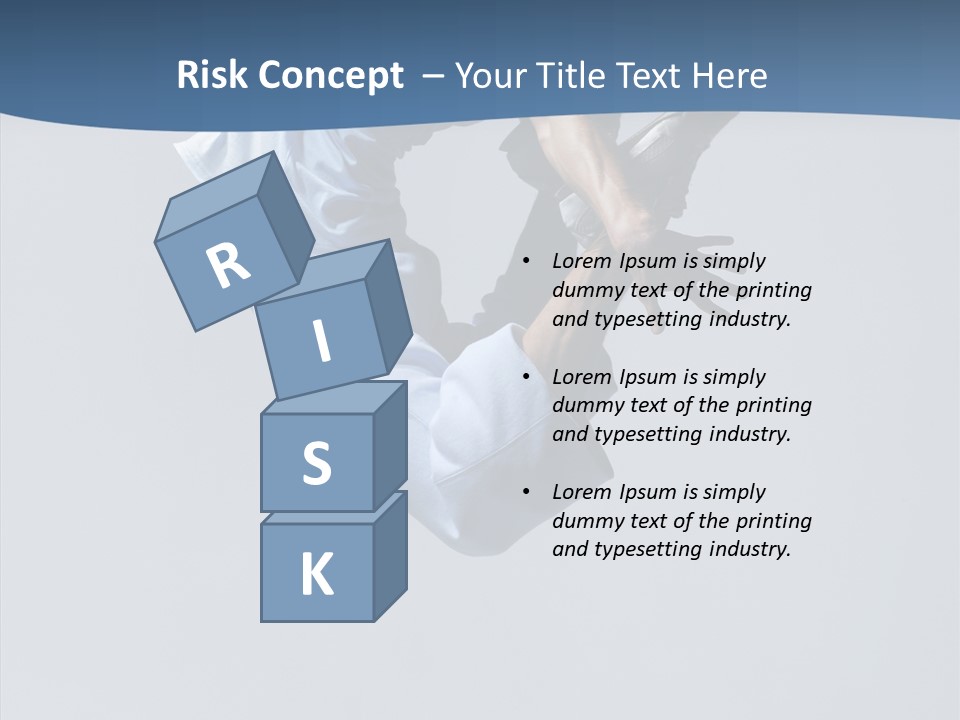 Risk Concept – Your Title Text Here

R
I
S
K

• Lorem Ipsum is simply dummy text of the printing and typesetting industry.

• Lorem Ipsum is simply dummy text of the printing and typesetting industry.

• Lorem Ipsum is simply dummy text of the printing and typesetting industry.